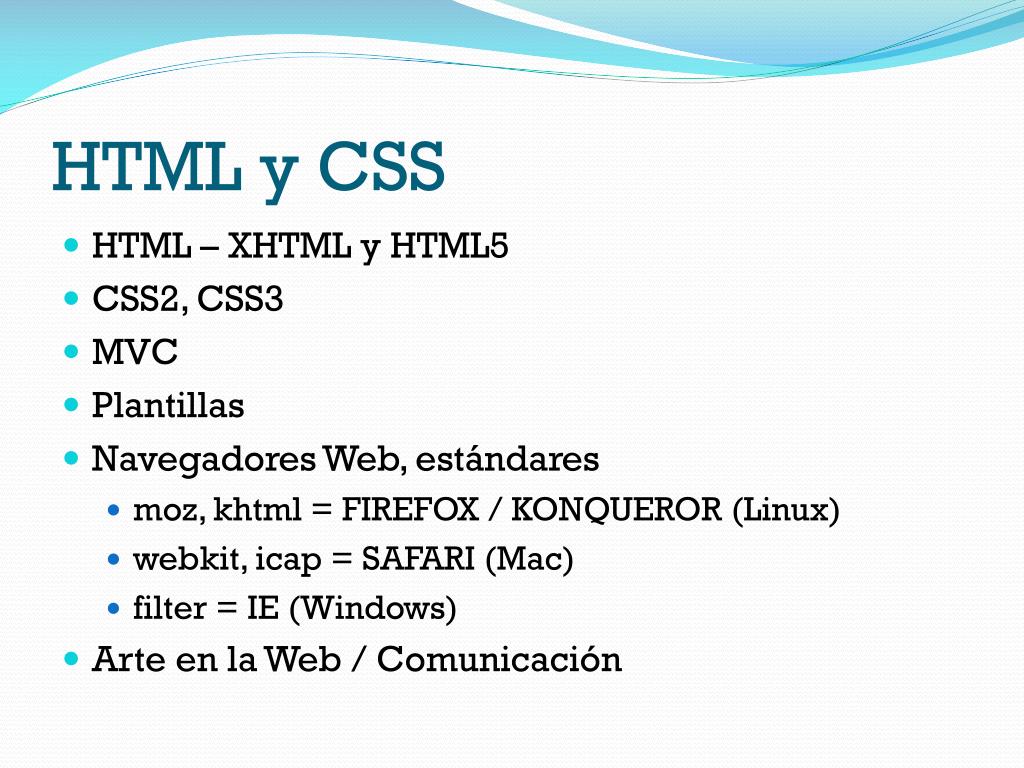 HTML y CSS

- HTML – XHTML y HTML5
- CSS2, CSS3
- MVC
- Plantillas
- Navegadores Web, estándares
  - moz, khtml = FIREFOX / KONQUEROR (Linux)
  - webkit, icap = SAFARI (Mac)
  - filter = IE (Windows)
- Arte en la Web / Comunicación